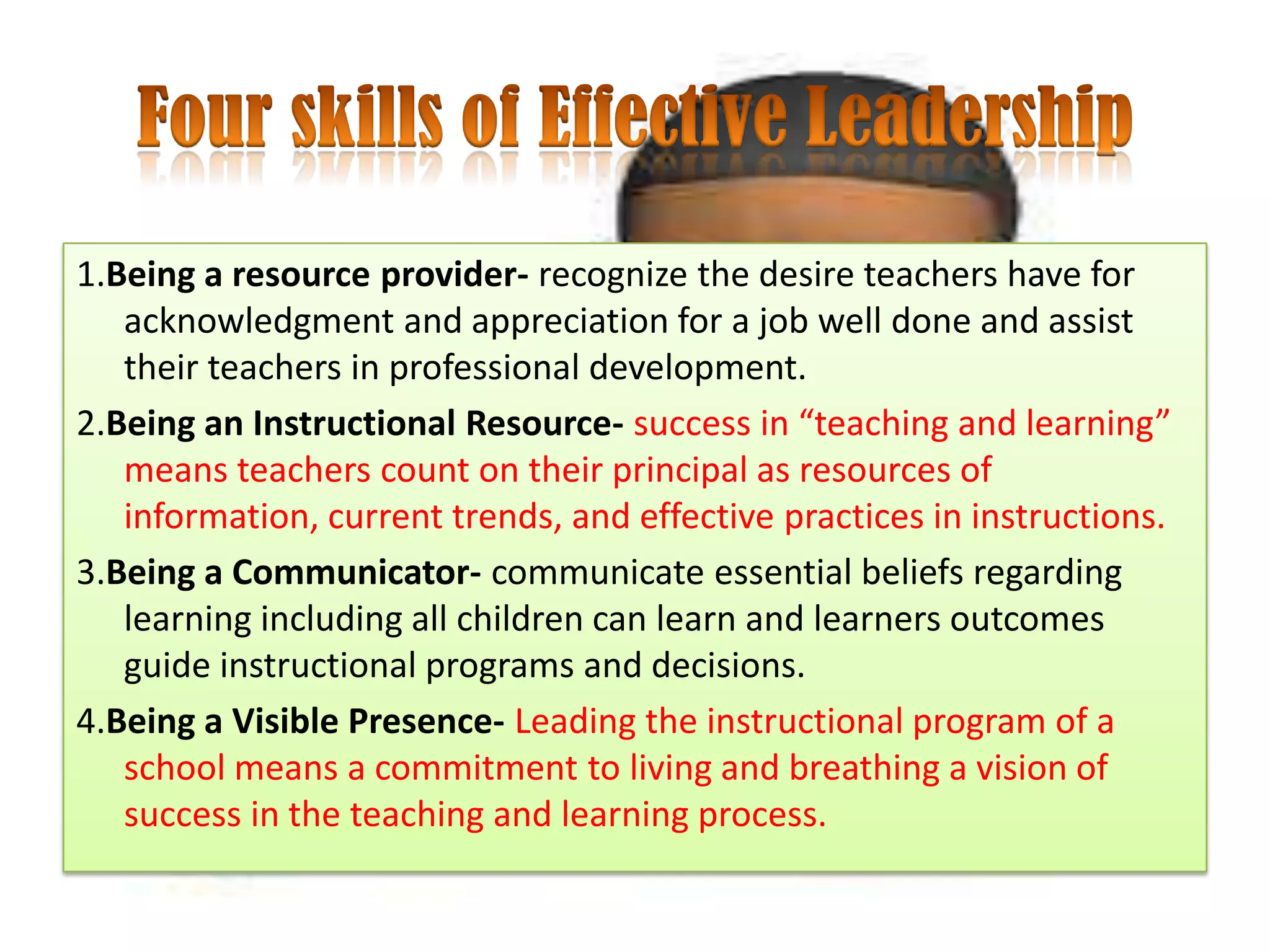 Four skills of Effective Leadership

1.Being a resource provider- recognize the desire teachers have for acknowledgment and appreciation for a job well done and assist their teachers in professional development.

2.Being an Instructional Resource- success in “teaching and learning” means teachers count on their principal as resources of information, current trends, and effective practices in instructions.

3.Being a Communicator- communicate essential beliefs regarding learning including all children can learn and learners outcomes guide instructional programs and decisions.

4.Being a Visible Presence- Leading the instructional program of a school means a commitment to living and breathing a vision of success in the teaching and learning process.